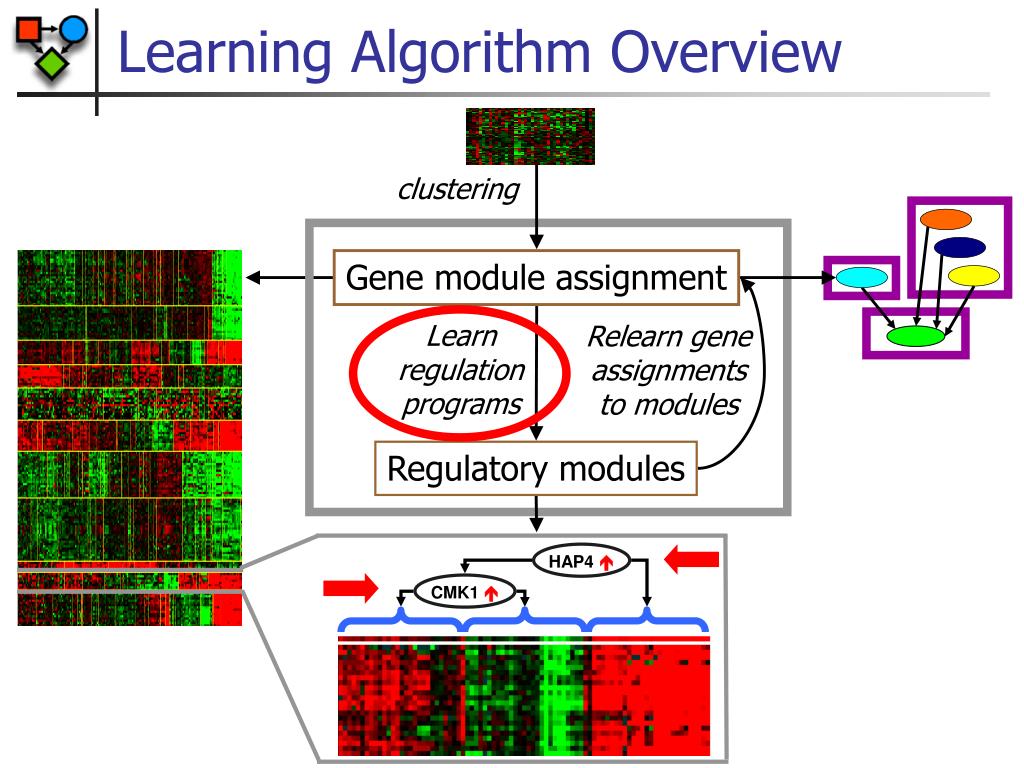 Learning Algorithm Overview

clustering

Gene module assignment

Learn regulation programs

Relearn gene assignments to modules

Regulatory modules

HAP4

CMK1